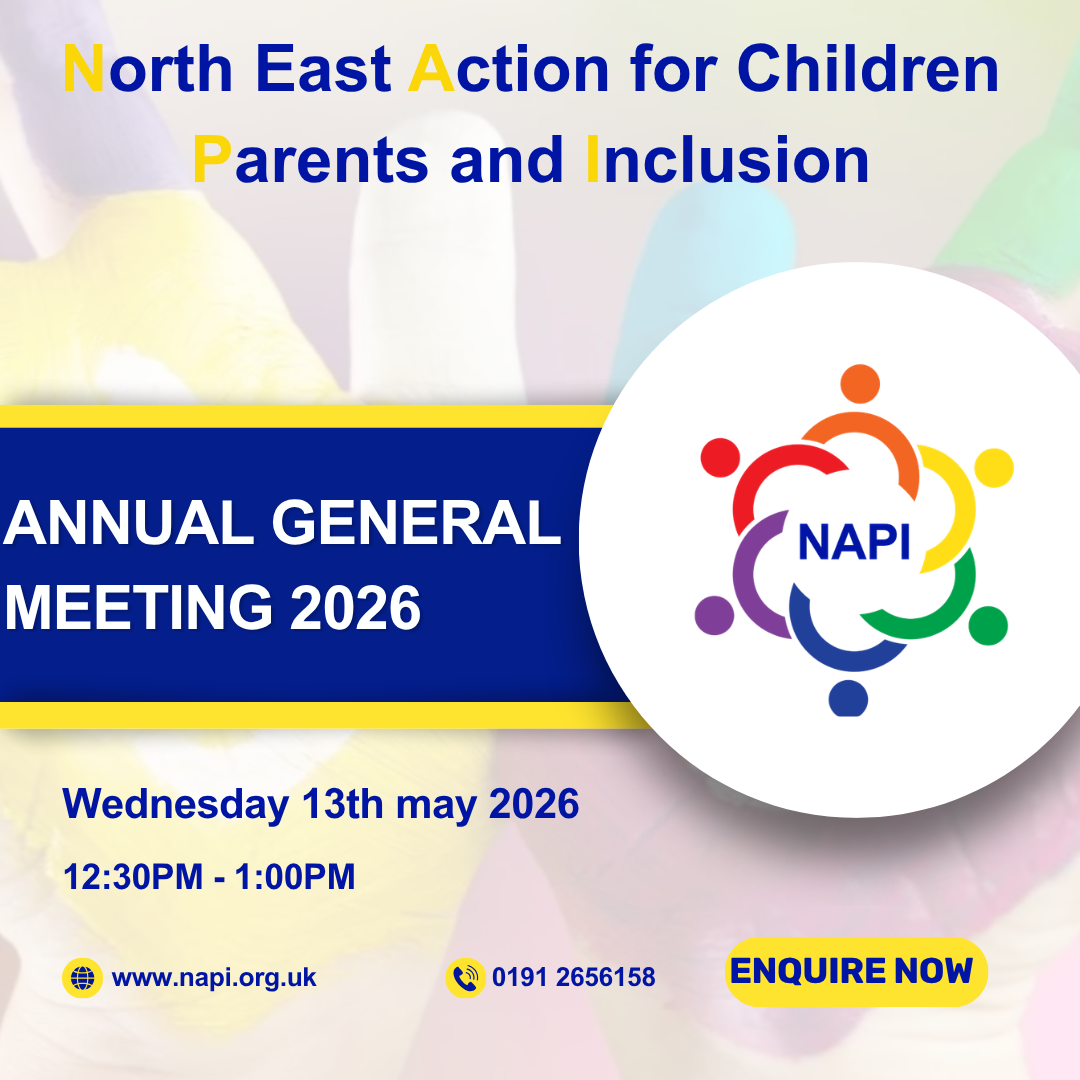 North East Action for Children Parents and Inclusion

ANNUAL GENERAL MEETING 2026

NAPI

Wednesday 13th may 2026

12:30PM - 1:00PM

www.napi.org.uk

0191 2656158

ENQUIRE NOW